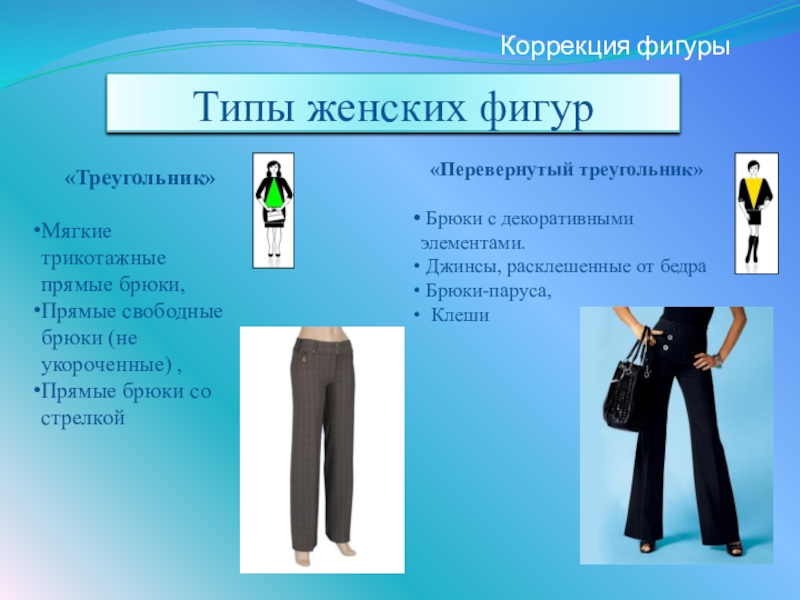 Коррекция фигуры

Типы женских фигур

«Треугольник»

•Мягкие трикотажные прямые брюки,
•Прямые свободные брюки (не укороченные) ,
•Прямые брюки со стрелкой

«Перевернутый треугольник»

• Брюки с декоративными элементами.
• Джинсы, расклешенные от бедра
• Брюки-паруса,
• Клеши